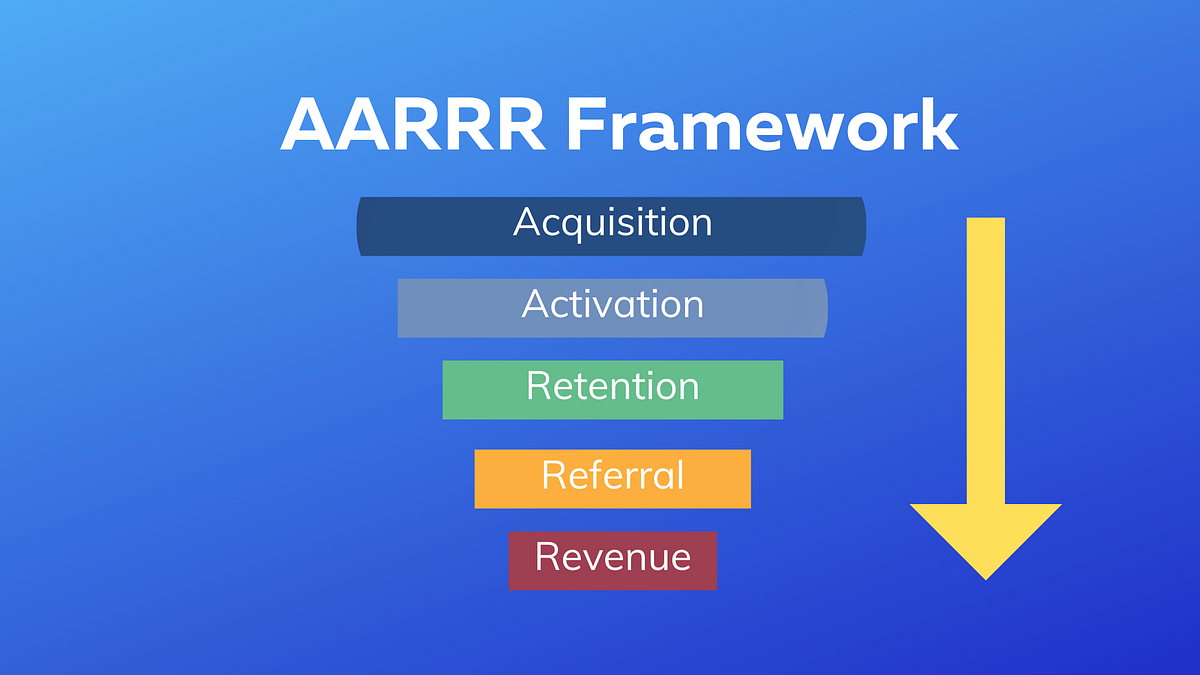 AARRR Framework

Acquisition

Activation

Retention

Referral

Revenue